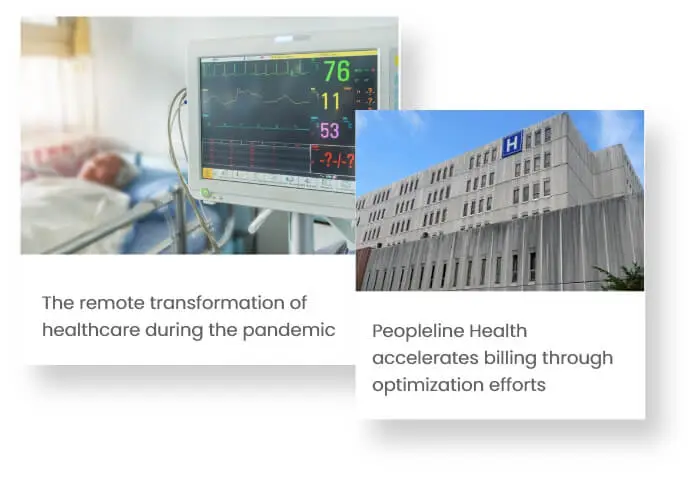 76
11
53
-?-/-?
H
The remote transformation of healthcare during the pandemic

Peopleline Health accelerates billing through optimization efforts